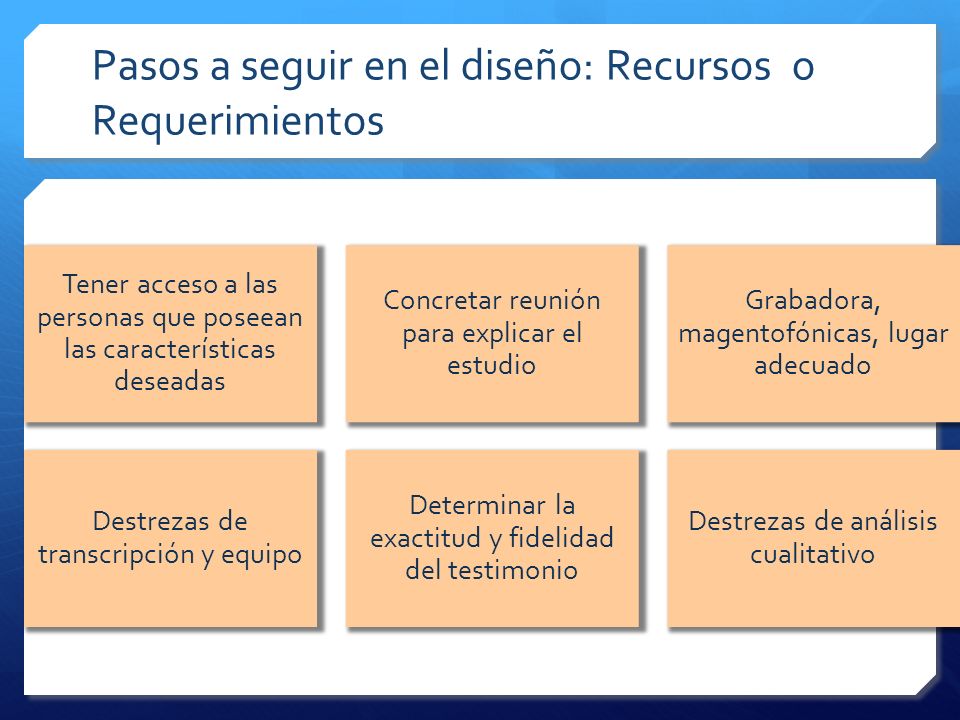 Pasos a seguir en el diseño: Recursos o Requerimientos

Tener acceso a las personas que poseean las características deseadas

Concretar reunión para explicar el estudio

Grabadora, magentofónicas, lugar adecuado

Destrezas de transcripción y equipo

Determinar la exactitud y fidelidad del testimonio

Destrezas de análisis cualitativo